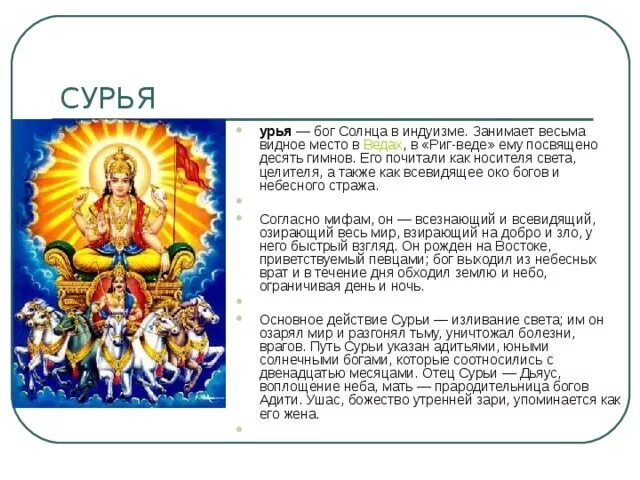 СУРЬЯ

урья — бог Солнца в индуизме. Занимает весьма видное место в Ведах, в «Риг-веде» ему посвящено десять гимнов. Его почитали как носителя света, целителя, а также как всевидящее око богов и небесного стража.

Согласно мифам, он — всезнающий и всевидящий, озирающий весь мир, взирающий на добро и зло, у него быстрый взгляд. Он рожден на Востоке, приветствуемый певцами; бог выходил из небесных врат и в течение дня обходил землю и небо, ограничивая день и ночь.

Основное действие Сурьи — изливание света; им он озарял мир и разгонял тьму, уничтожал болезни, врагов. Путь Сурьи указан адитьями, юными солнечными богами, которые соотносились с двенадцатью месяцами. Отец Сурьи — Дьяус, воплощение неба, мать — прародительница богов Адити. Ушас, божество утренней зари, упоминается как его жена.